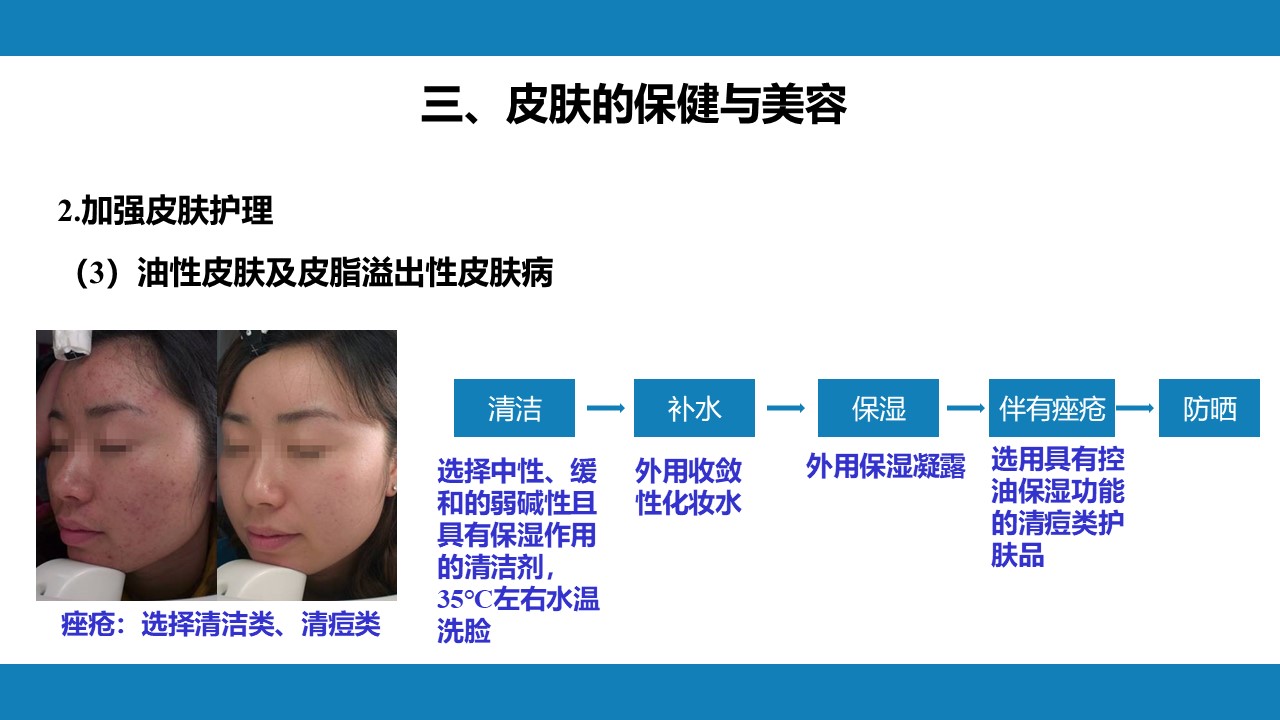 三、皮肤的保健与美容

2.加强皮肤护理

（3）油性皮肤及皮脂溢出性皮肤病

痤疮：选择清洁类、清痘类

清洁

选择中性、缓和的弱碱性且具有保湿作用的清洁剂，35°C左右水温洗脸

补水

外用收敛性化妆水

保湿

外用保湿凝露

伴有痤疮

选用具有控油保湿功能的清痘类护肤品

防晒